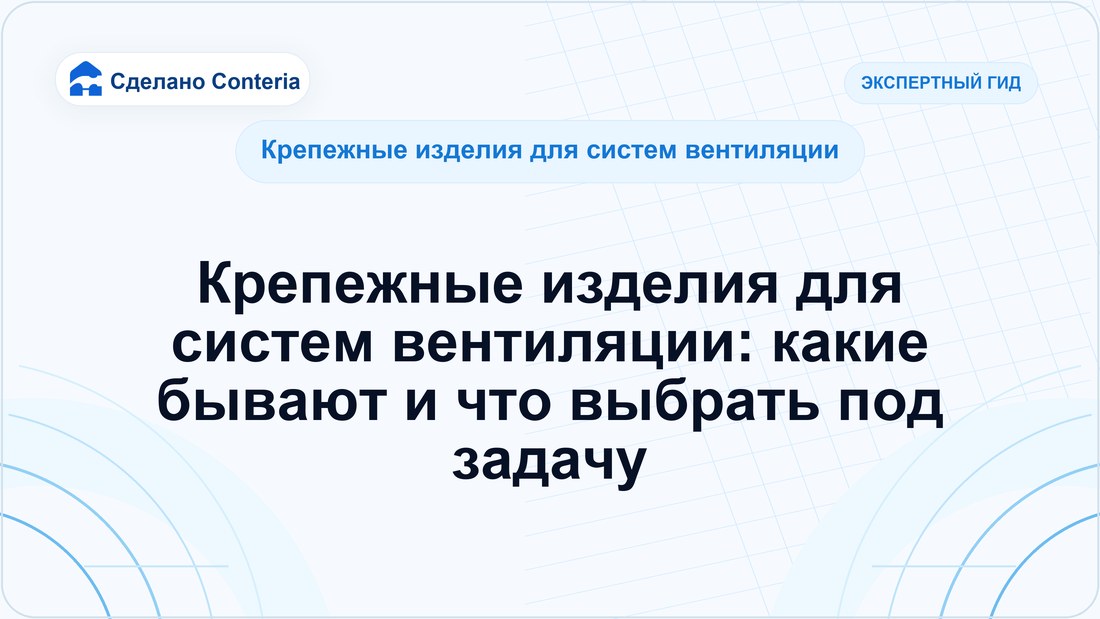 Сделано Conteria

ЭКСПЕРТНЫЙ ГИД

Крепежные изделия для систем вентиляции

Крепежные изделия для систем вентиляции: какие бывают и что выбрать под задачу